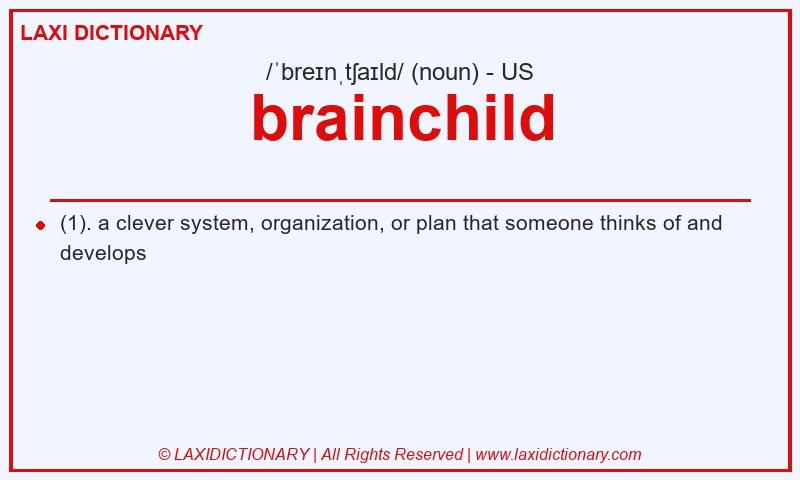 LAXI DICTIONARY

/ˈbreɪnˌtʃaɪld/ (noun) - US

brainchild

(1). a clever system, organization, or plan that someone thinks of and develops

© LAXIDICTIONARY | All Rights Reserved | www.laxidictionary.com